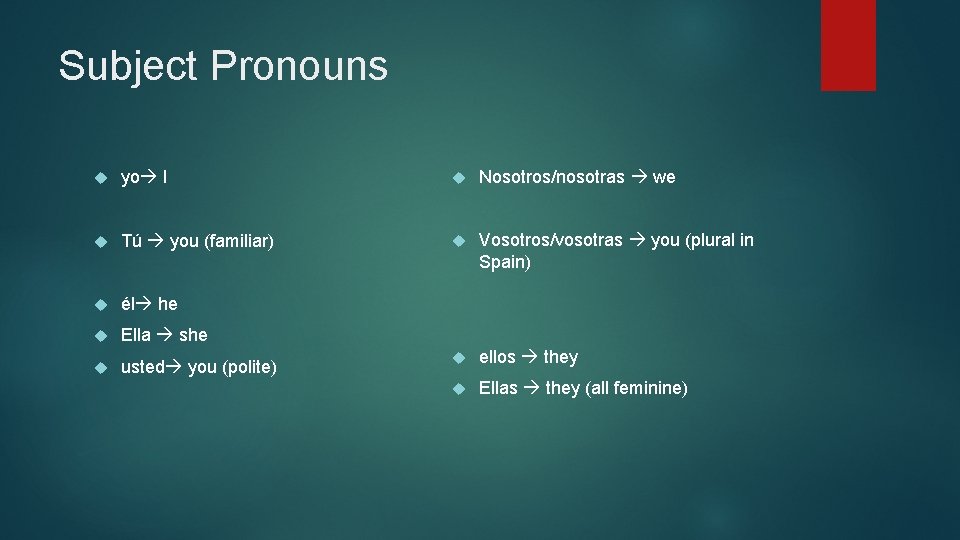 Subject Pronouns

yo→ I

Tú → you (familiar)

él→ he

Ella → she

usted→ you (polite)

Nosotros/nosotras → we

Vosotros/vosotras → you (plural in Spain)

ellos → they

Ellas → they (all feminine)